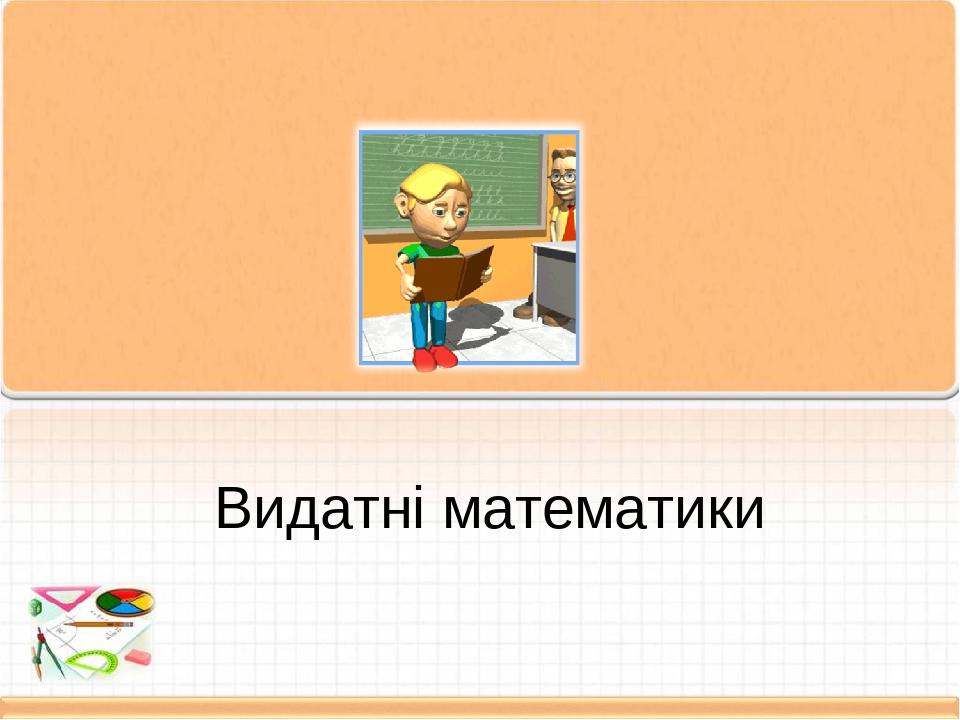 Видатні математики